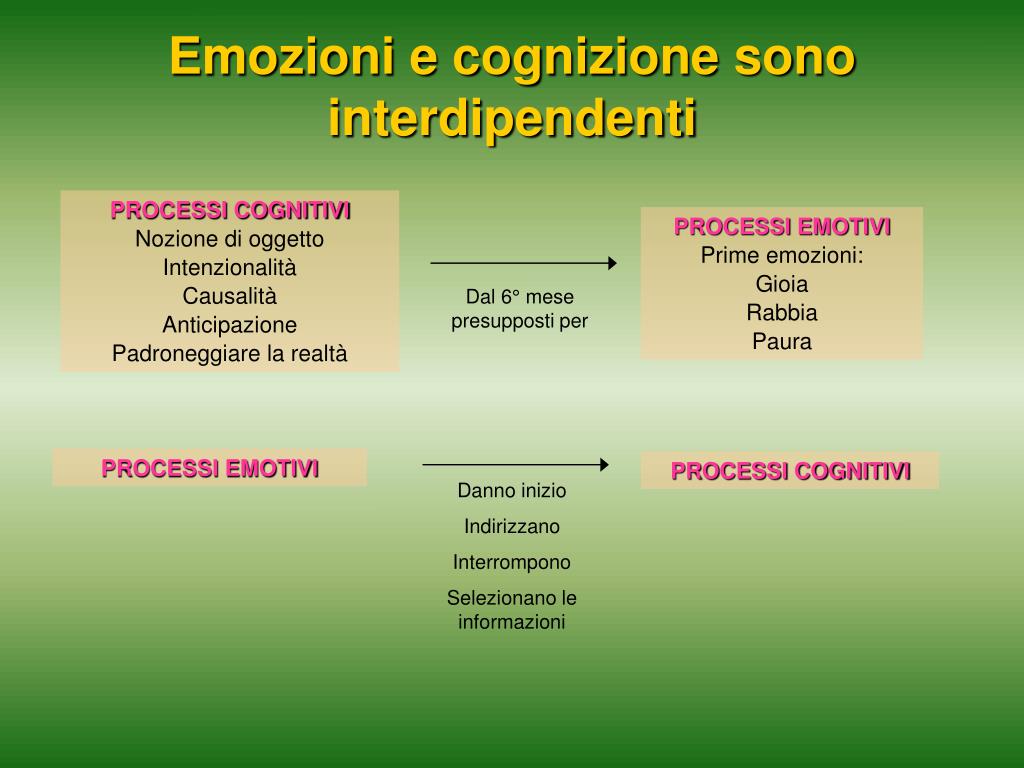 Emozioni e cognizione sono interdipendenti

PROCESSI COGNITIVI
Nozione di oggetto
Intenzionalità
Causalità
Anticipazione
Padroneggiare la realtà

Dal 6° mese presupposti per

PROCESSI EMOTIVI
Prime emozioni:
Gioia
Rabbia
Paura

PROCESSI EMOTIVI

Danno inizio

Indirizzano

Interrompono

Selezionano le informazioni

PROCESSI COGNITIVI